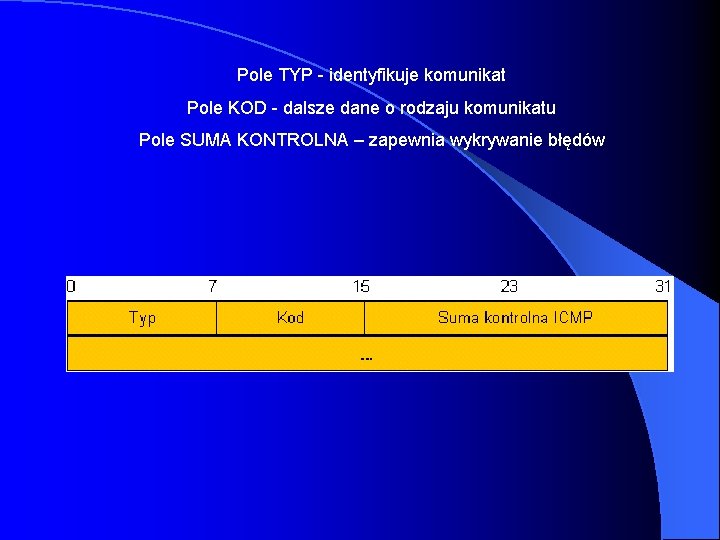 Pole TYP - identyfikuje komunikat

Pole KOD - dalsze dane o rodzaju komunikatu

Pole SUMA KONTROLNA – zapewnia wykrywanie błędów

0 7 15 23 31

| Typ | Kod | Suma kontrolna ICMP |
|---|---|---|
| ... | | |